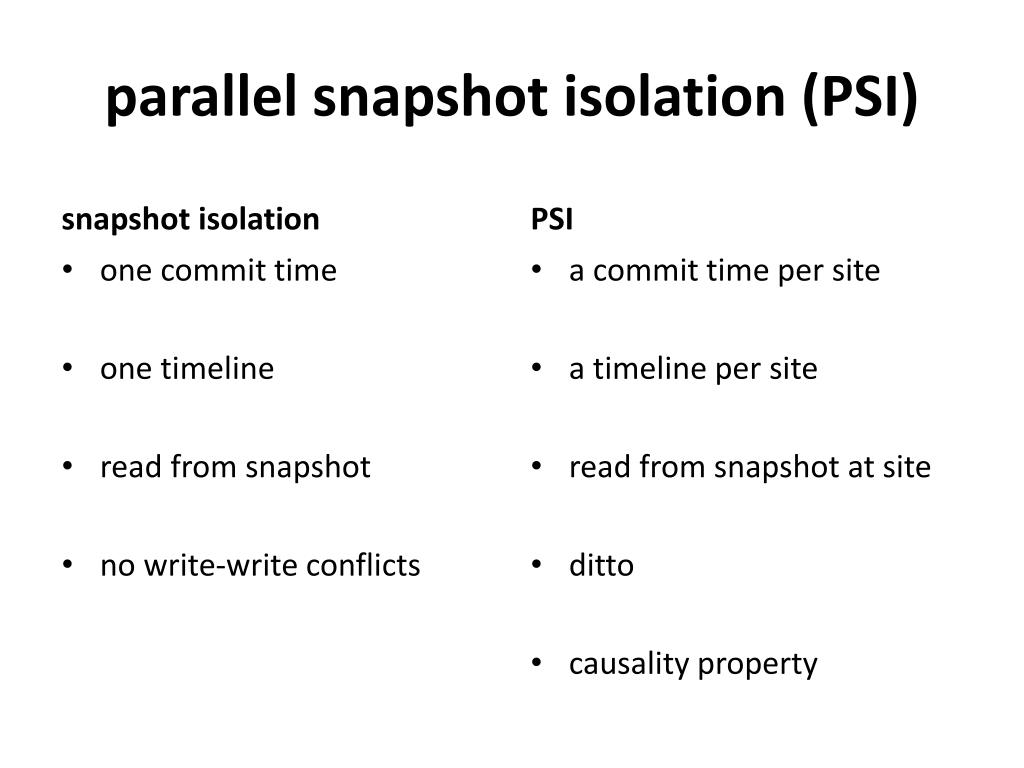 parallel snapshot isolation (PSI)

snapshot isolation

• one commit time

• one timeline

• read from snapshot

• no write-write conflicts

PSI

• a commit time per site

• a timeline per site

• read from snapshot at site

• ditto

• causality property